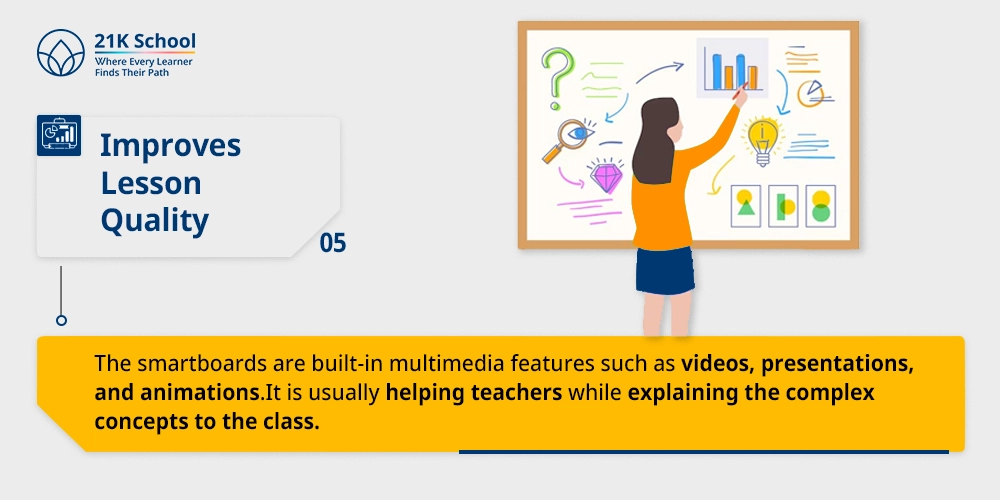 21K School
Where Every Learner
Finds Their Path

Improves
Lesson
Quality

05

The smartboards are built-in multimedia features such as videos, presentations, and animations.It is usually helping teachers while explaining the complex concepts to the class.